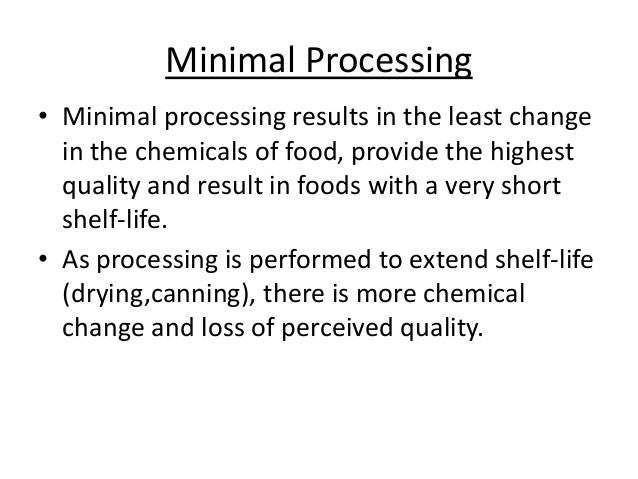 Minimal Processing

• Minimal processing results in the least change in the chemicals of food, provide the highest quality and result in foods with a very short shelf-life.

• As processing is performed to extend shelf-life (drying,canning), there is more chemical change and loss of perceived quality.